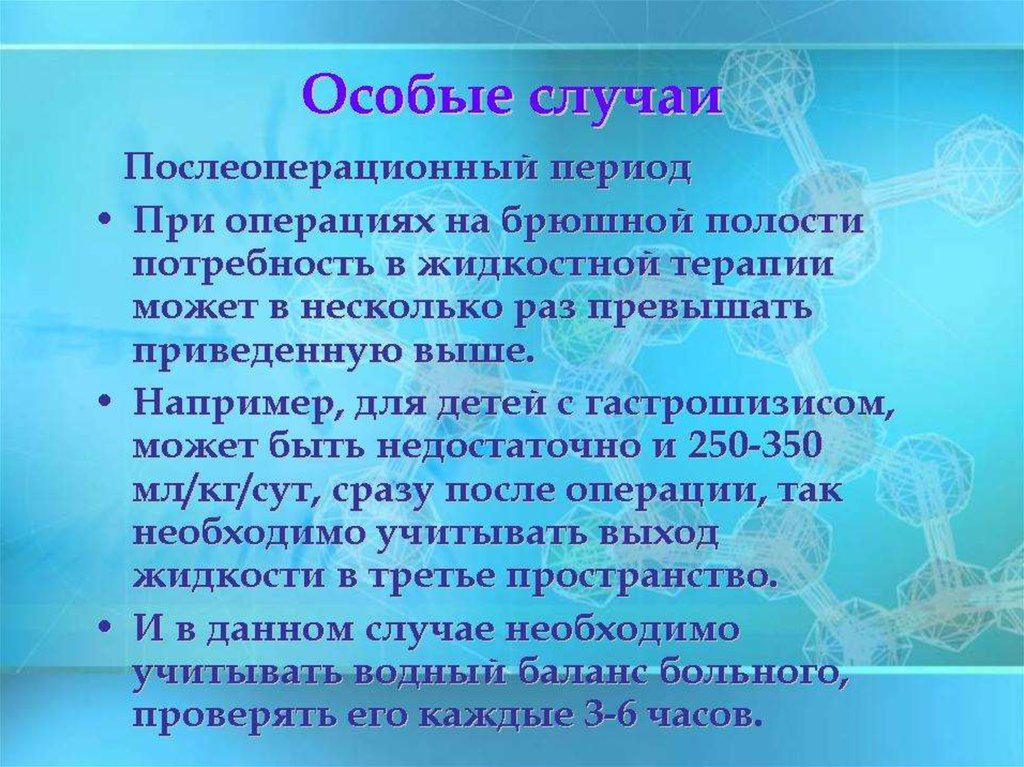 Особые случаи

Послеоперационный период

• При операциях на брюшной полости потребность в жидкостной терапии может в несколько раз превышать приведенную выше.

• Например, для детей с гастрошизисом, может быть недостаточно и 250-350 мл/кг/сут, сразу после операции, так необходимо учитывать выход жидкости в третье пространство.

• И в данном случае необходимо учитывать водный баланс больного, проверять его каждые 3-6 часов.